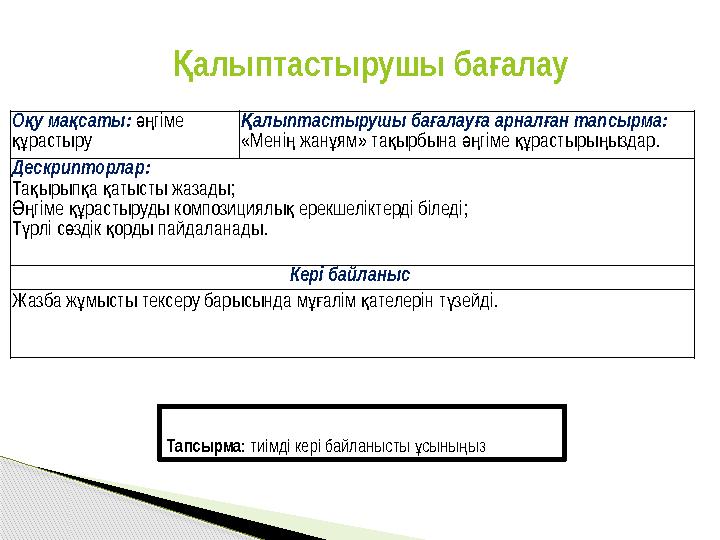 Қалыптастырушы бағалау

| Оқу мақсаты: әңгіме құрастыру | Қалыптастырушы бағалауға арналған тапсырма: «Менің жанұям» тақырбына әңгіме құрастырыңыздар. |
|---|---|
| Дескрипторлар: Тақырыпқа қатысты жазады; Әңгіме құрастыруды композициялық ерекшеліктерді біледі; Түрлі сөздік қорды пайдаланады. | |
| Кері байланыс | |
| Жазба жұмысты тексеру барысында мұғалім қателерін түзейді. | |

Тапсырма: тиімді кері байланысты ұсыныңыз